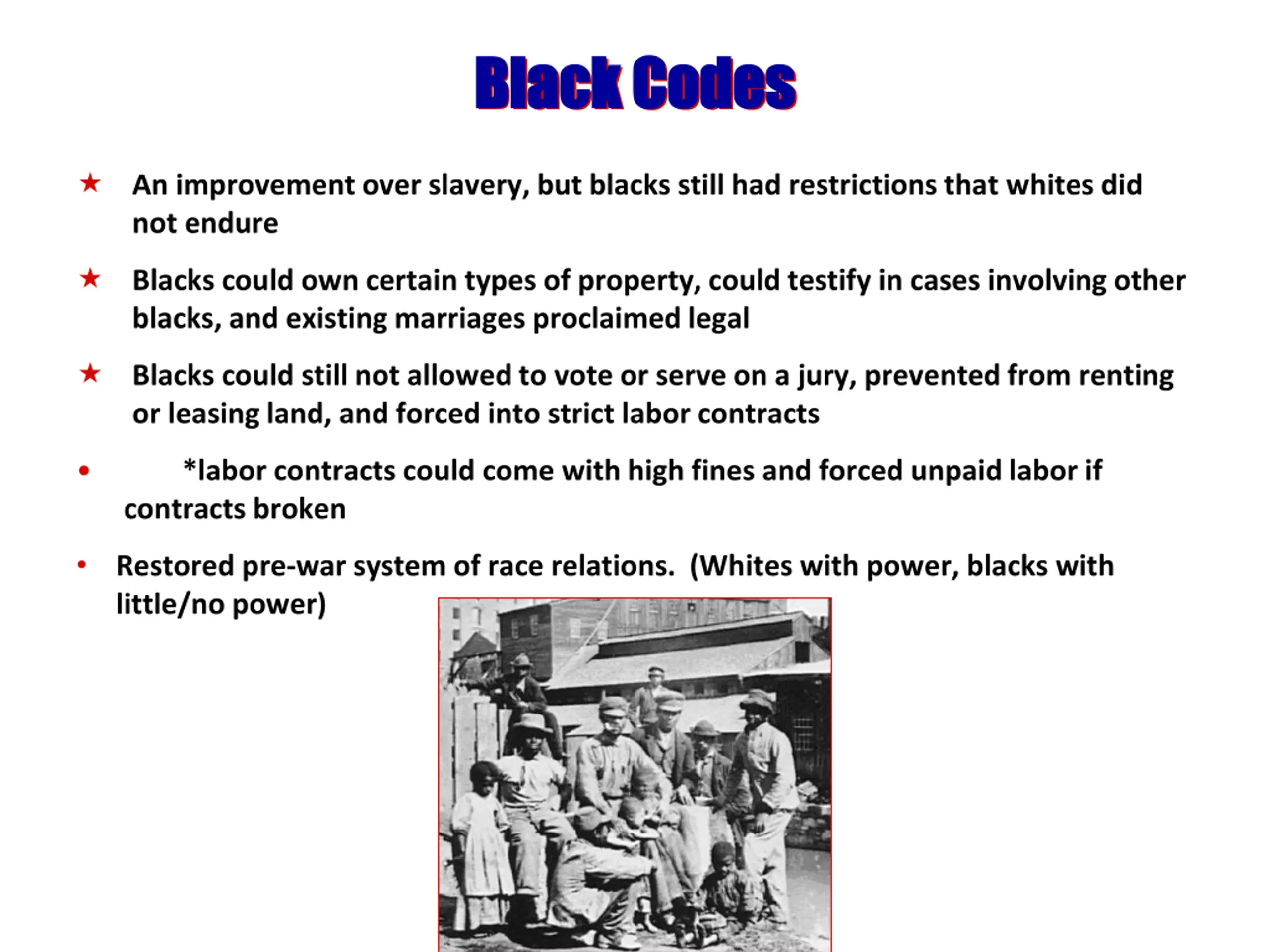 Black Codes

★ An improvement over slavery, but blacks still had restrictions that whites did not endure

★ Blacks could own certain types of property, could testify in cases involving other blacks, and existing marriages proclaimed legal

★ Blacks could still not allowed to vote or serve on a jury, prevented from renting or leasing land, and forced into strict labor contracts

• *labor contracts could come with high fines and forced unpaid labor if contracts broken

• Restored pre-war system of race relations. (Whites with power, blacks with little/no power)